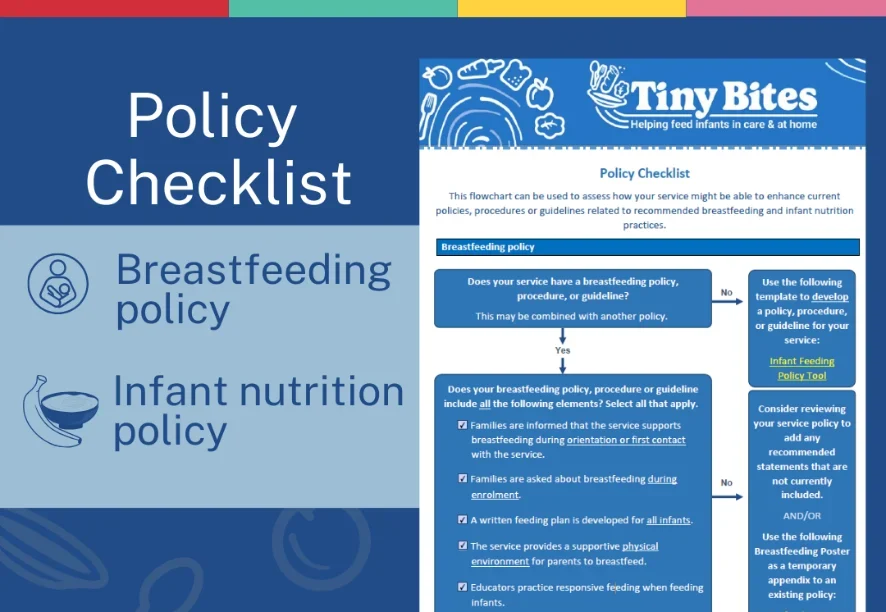 Policy Checklist

Breastfeeding policy

Infant nutrition policy

Tiny Bites
Helping feed infants in care & at home

Policy Checklist

This flowchart can be used to assess how your service might be able to enhance current policies, procedures or guidelines related to recommended breastfeeding and infant nutrition practices.

Breastfeeding policy

Does your service have a breastfeeding policy, procedure, or guideline?

This may be combined with another policy.

No

Use the following template to develop a policy, procedure, or guideline for your service:

Infant Feeding Policy Tool

Yes

Does your breastfeeding policy, procedure or guideline include all the following elements? Select all that apply.

☑ Families are informed that the service supports breastfeeding during orientation or first contact with the service.

☑ Families are asked about breastfeeding during enrolment.

☑ A written feeding plan is developed for all infants.

☑ The service provides a supportive physical environment for parents to breastfeed.

☑ Educators practice responsive feeding when feeding infants.

No

Consider reviewing your service policy to add any recommended statements that are not currently included.

AND/OR

Use the following Breastfeeding Poster as a temporary appendix to an existing policy: